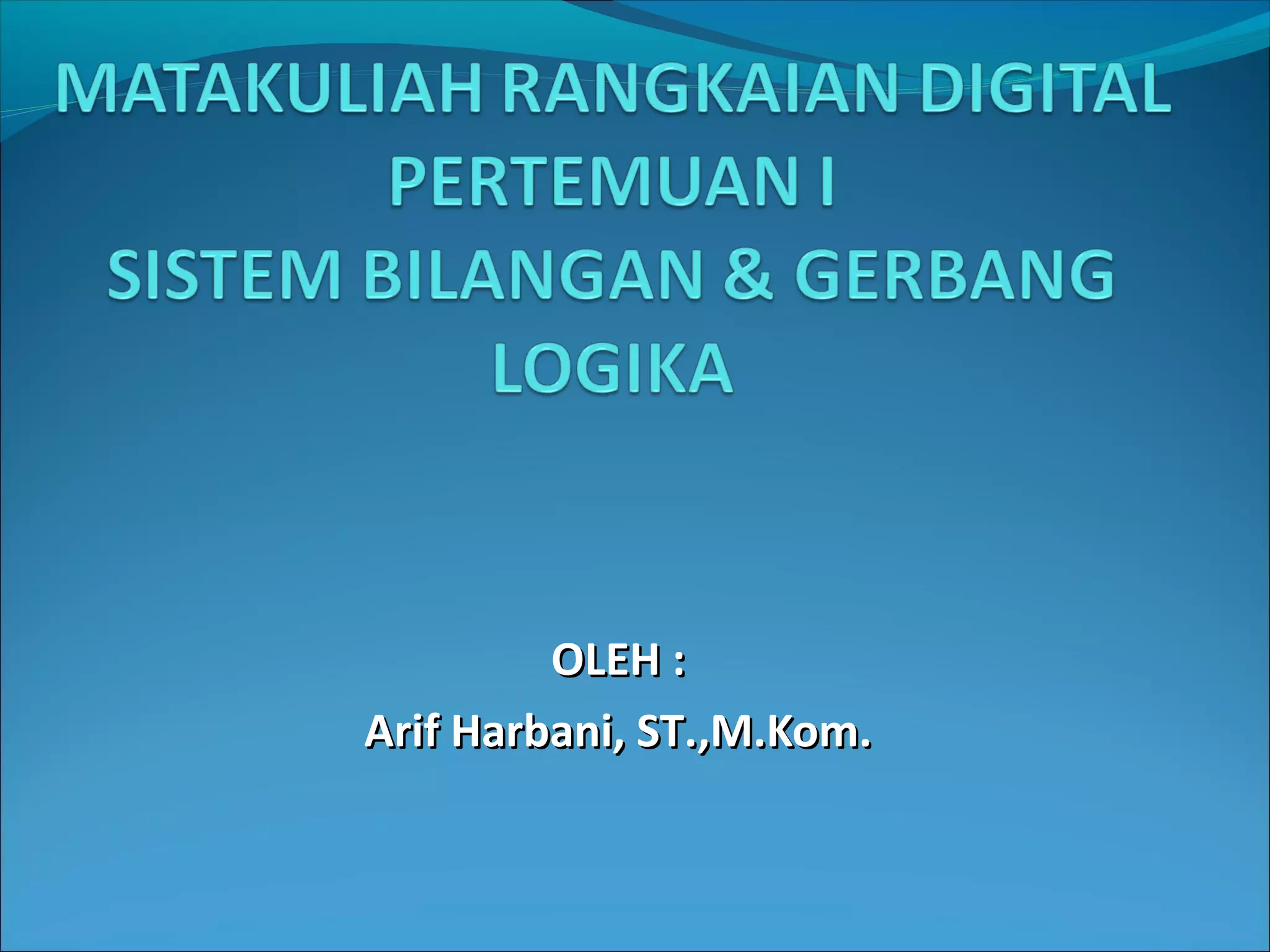 MATAKULIAH RANGKAIAN DIGITAL
PERTEMUAN I
SISTEM BILANGAN & GERBANG LOGIKA

OLEH :
Arif Harbani, ST.,M.Kom.